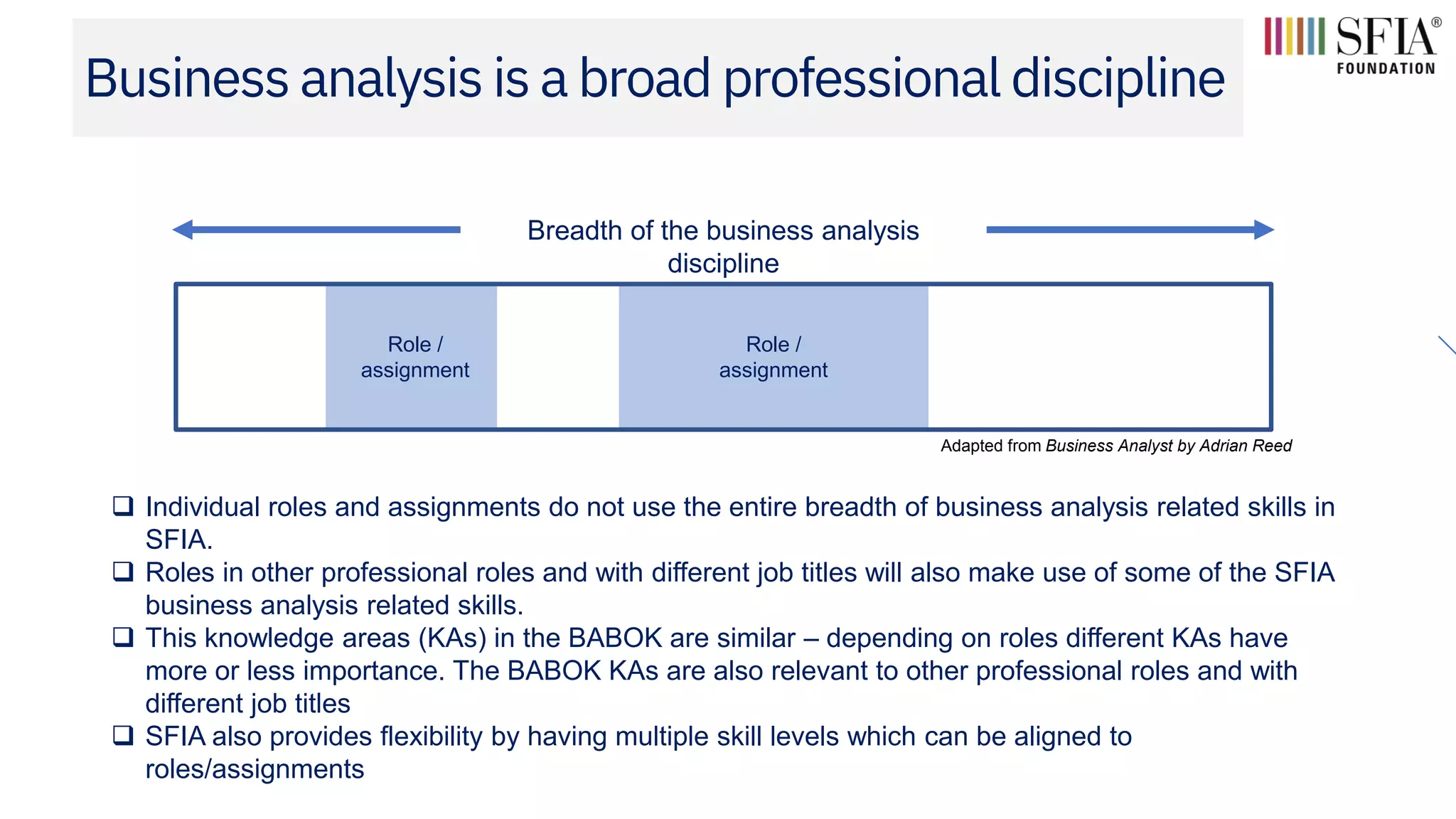 Business analysis is a broad professional discipline

SFIA® FOUNDATION

Breadth of the business analysis discipline

Role / assignment

Role / assignment

Adapted from Business Analyst by Adrian Reed

❑ Individual roles and assignments do not use the entire breadth of business analysis related skills in SFIA.
❑ Roles in other professional roles and with different job titles will also make use of some of the SFIA business analysis related skills.
❑ This knowledge areas (KAs) in the BABOK are similar – depending on roles different KAs have more or less importance. The BABOK KAs are also relevant to other professional roles and with different job titles
❑ SFIA also provides flexibility by having multiple skill levels which can be aligned to roles/assignments